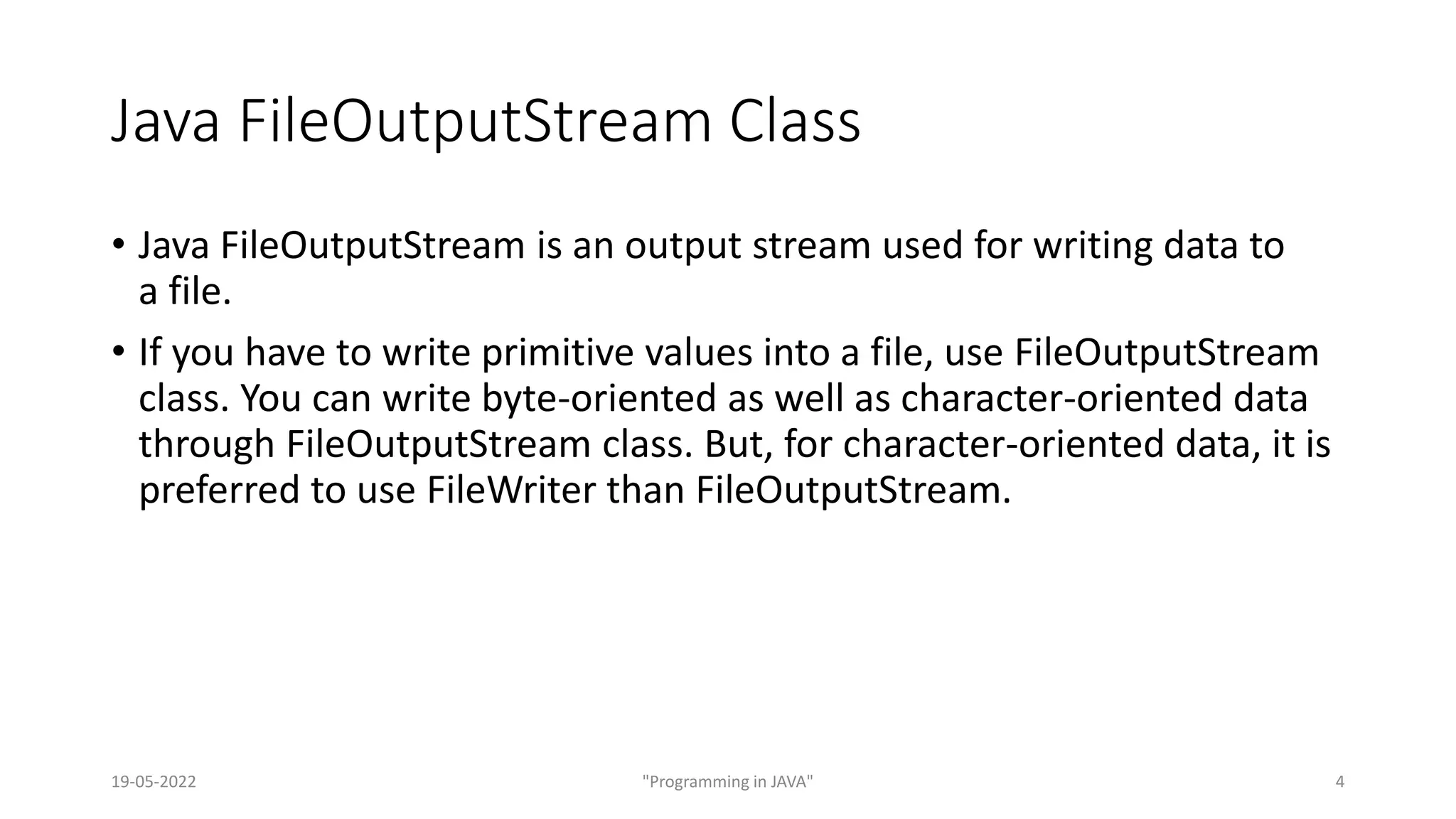 Java FileOutputStream Class

• Java FileOutputStream is an output stream used for writing data to a file.

• If you have to write primitive values into a file, use FileOutputStream class. You can write byte-oriented as well as character-oriented data through FileOutputStream class. But, for character-oriented data, it is preferred to use FileWriter than FileOutputStream.

19-05-2022 "Programming in JAVA" 4